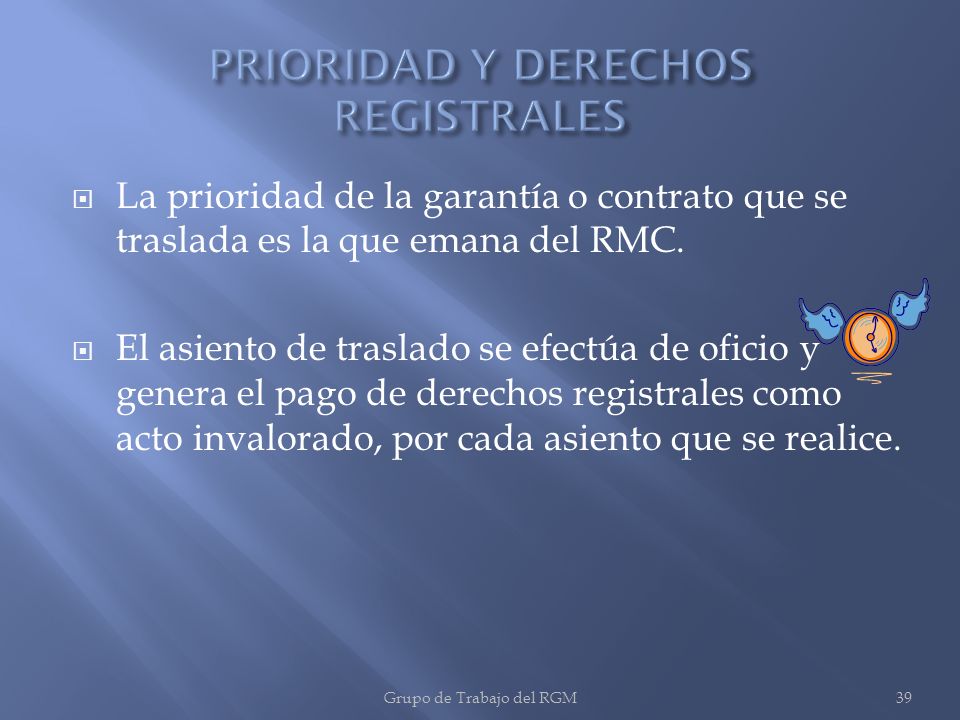 PRIORIDAD Y DERECHOS REGISTRALES

La prioridad de la garantía o contrato que se traslada es la que emana del RMC.

El asiento de traslado se efectúa de oficio y genera el pago de derechos registrales como acto invalorado, por cada asiento que se realice.

Grupo de Trabajo del RGM

39